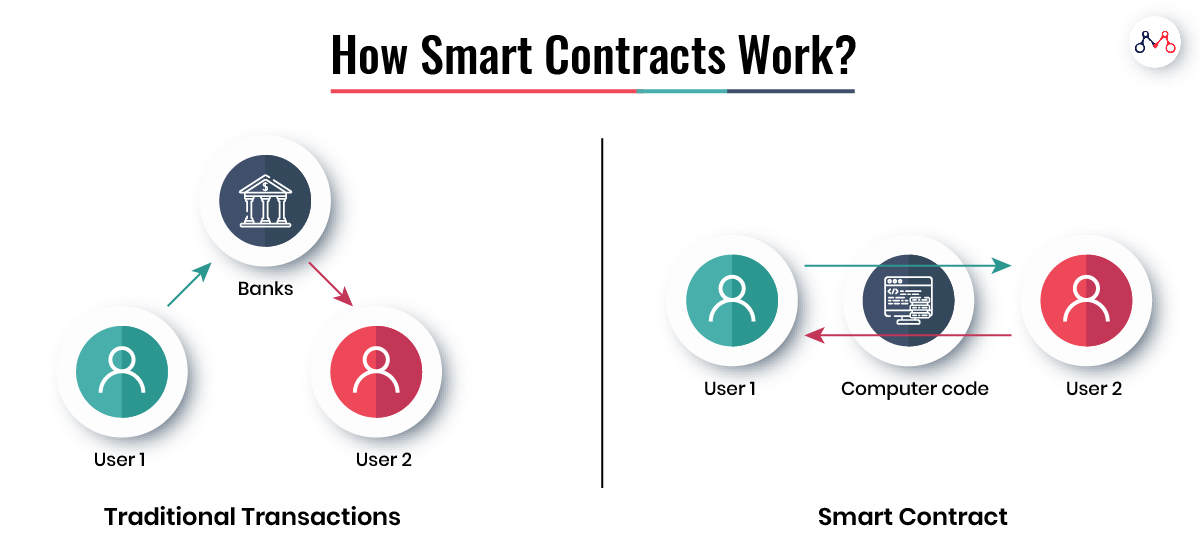 How Smart Contracts Work?

Banks

User 1

User 2

Traditional Transactions

User 1

Computer code

User 2

Smart Contract